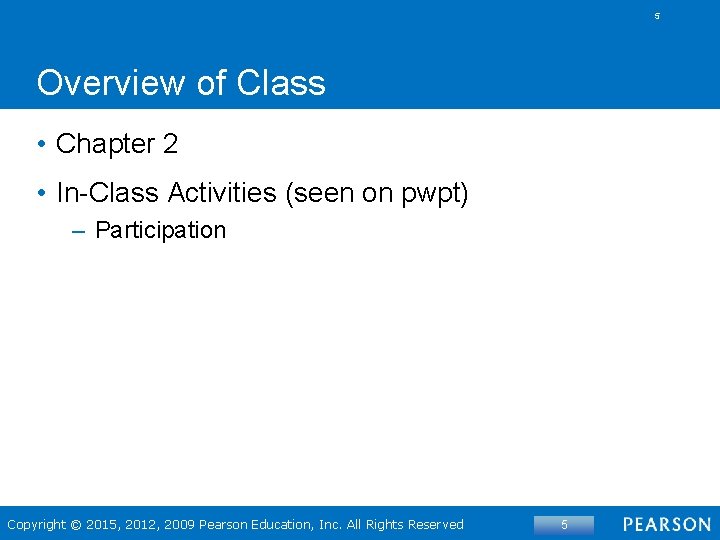 5

Overview of Class

• Chapter 2

• In-Class Activities (seen on pwpt)

– Participation

Copyright © 2015, 2012, 2009 Pearson Education, Inc. All Rights Reserved

5

PEARSON